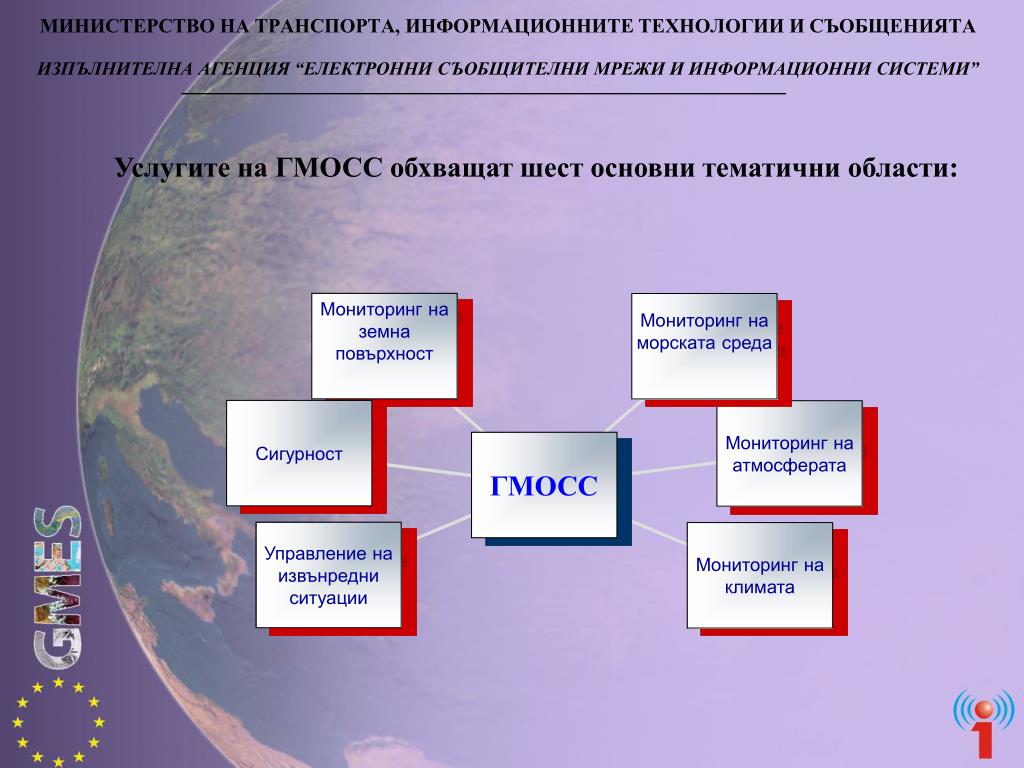 МИНИСТЕРСТВО НА ТРАНСПОРТА, ИНФОРМАЦИОННИТЕ ТЕХНОЛОГИИ И СЪОБЩЕНИЯТА

ИЗПЪЛНИТЕЛНА АГЕНЦИЯ “ЕЛЕКТРОННИ СЪОБЩИТЕЛНИ МРЕЖИ И ИНФОРМАЦИОННИ СИСТЕМИ”

Услугите на ГМОСС обхващат шест основни тематични области:

Мониторинг на земна повърхност

Мониторинг на морската среда

Сигурност

ГМОСС

Мониторинг на атмосферата

Управление на извънредни ситуации

Мониторинг на климата

GMES